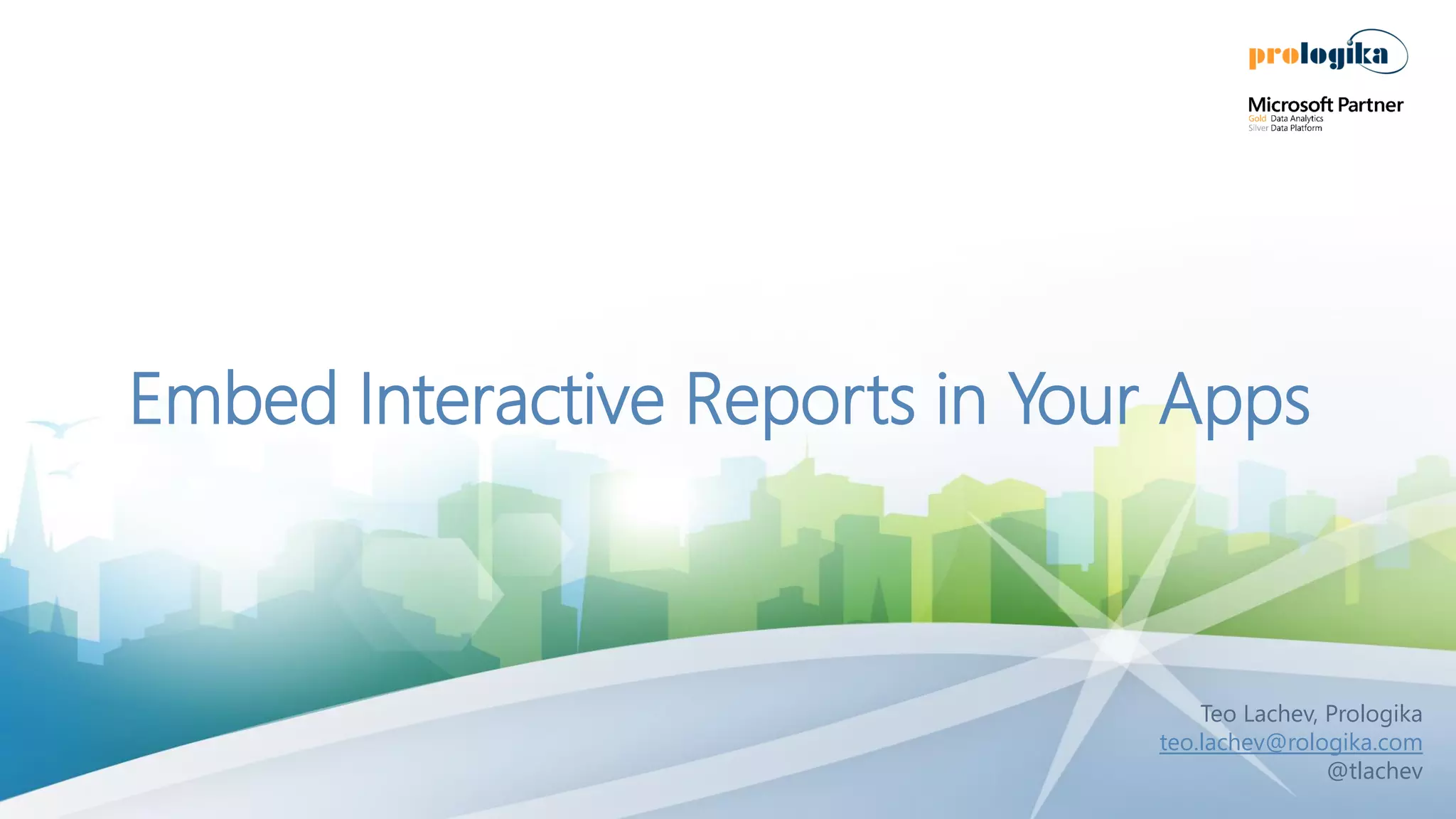 prologika

Microsoft Partner
Gold Data Analytics
Silver Data Platform

Embed Interactive Reports in Your Apps

Teo Lachev, Prologika
teo.lachev@rologika.com
@tlachev